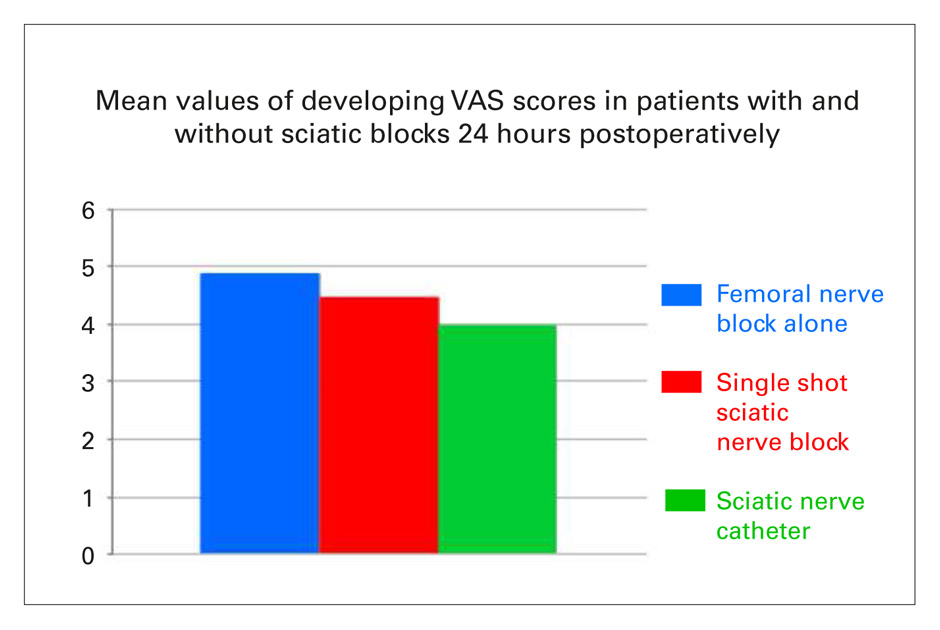 Mean values of developing VAS scores in patients with and without sciatic blocks 24 hours postoperatively

6
5
4
3
2
1
0

Femoral nerve block alone

Single shot sciatic nerve block

Sciatic nerve catheter